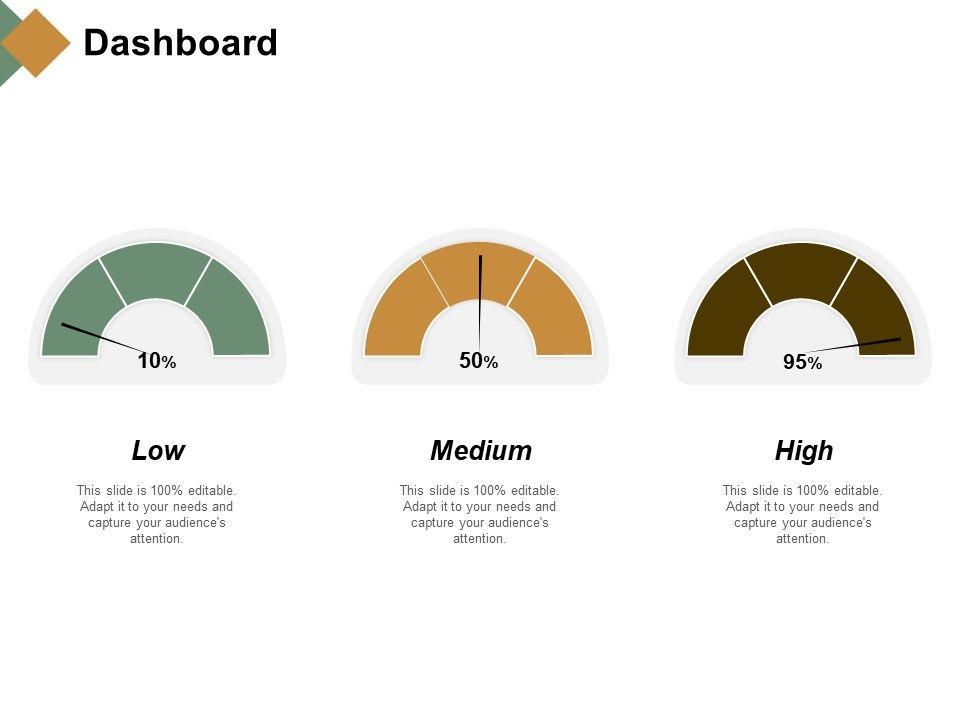 Dashboard

10%

50%

95%

Low

This slide is 100% editable. Adapt it to your needs and capture your audience's attention.

Medium

This slide is 100% editable. Adapt it to your needs and capture your audience's attention.

High

This slide is 100% editable. Adapt it to your needs and capture your audience's attention.